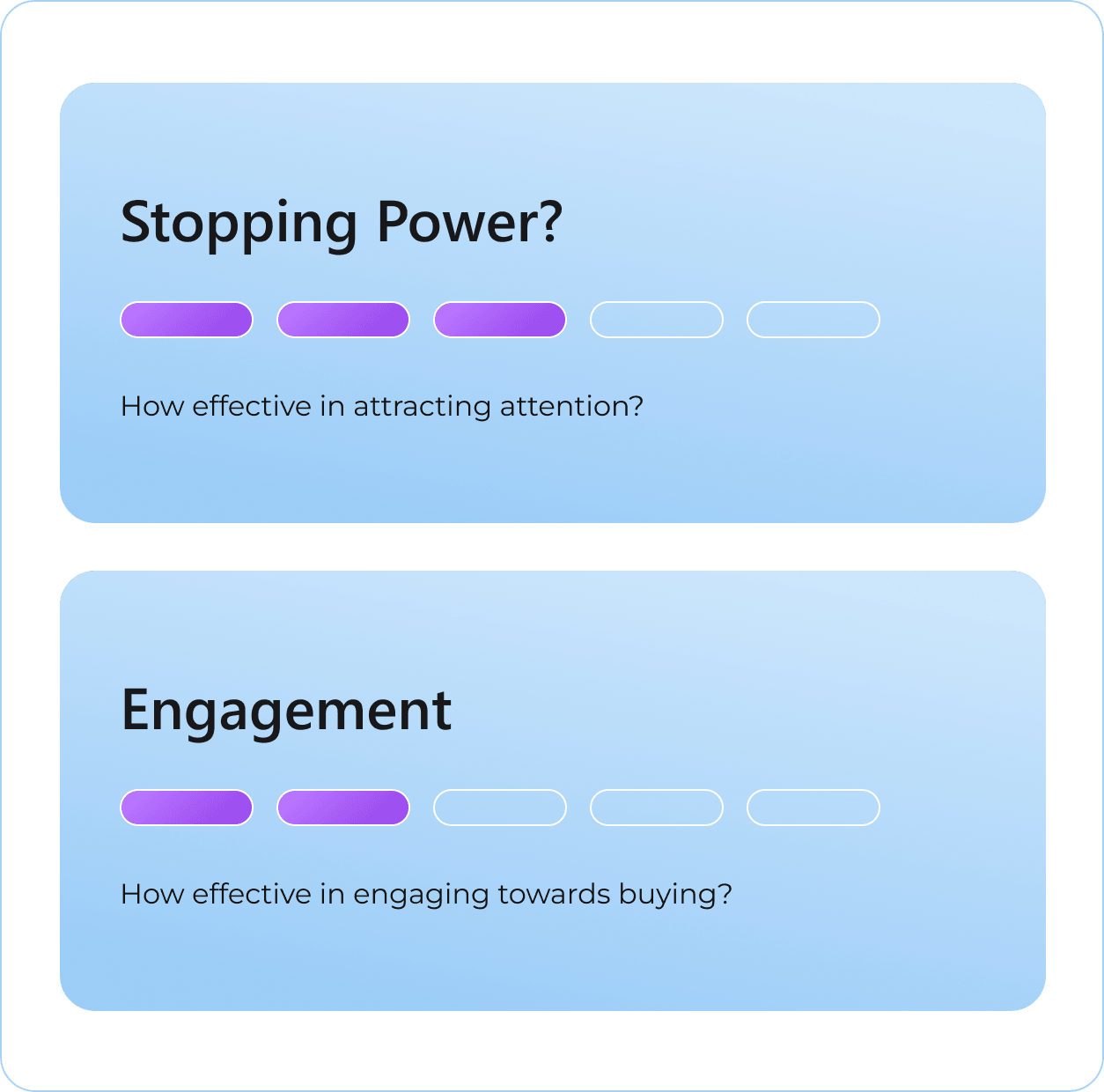 Stopping Power?

How effective in attracting attention?

Engagement

How effective in engaging towards buying?